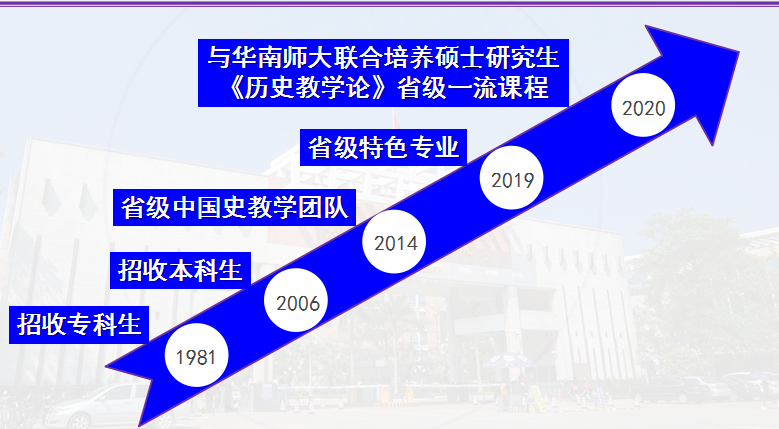 与华南师大联合培养硕士研究生
《历史教学论》省级一流课程

2020

省级特色专业

2019

省级中国史教学团队

2014

招收本科生

2006

招收专科生

1981